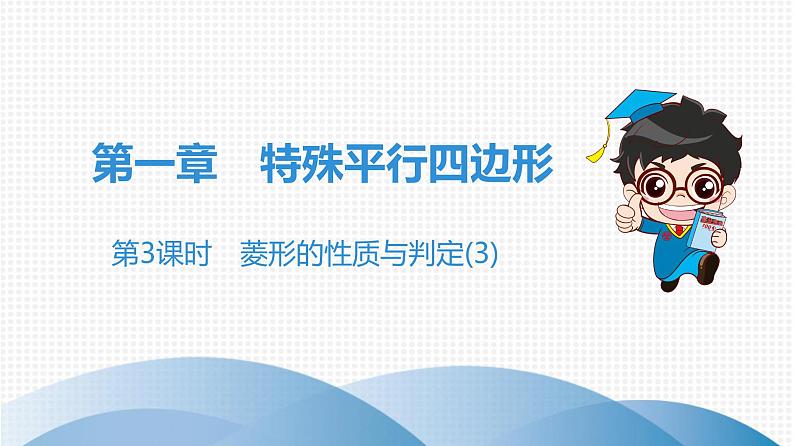 第一章　特殊平行四边形

第3课时　菱形的性质与判定(3)